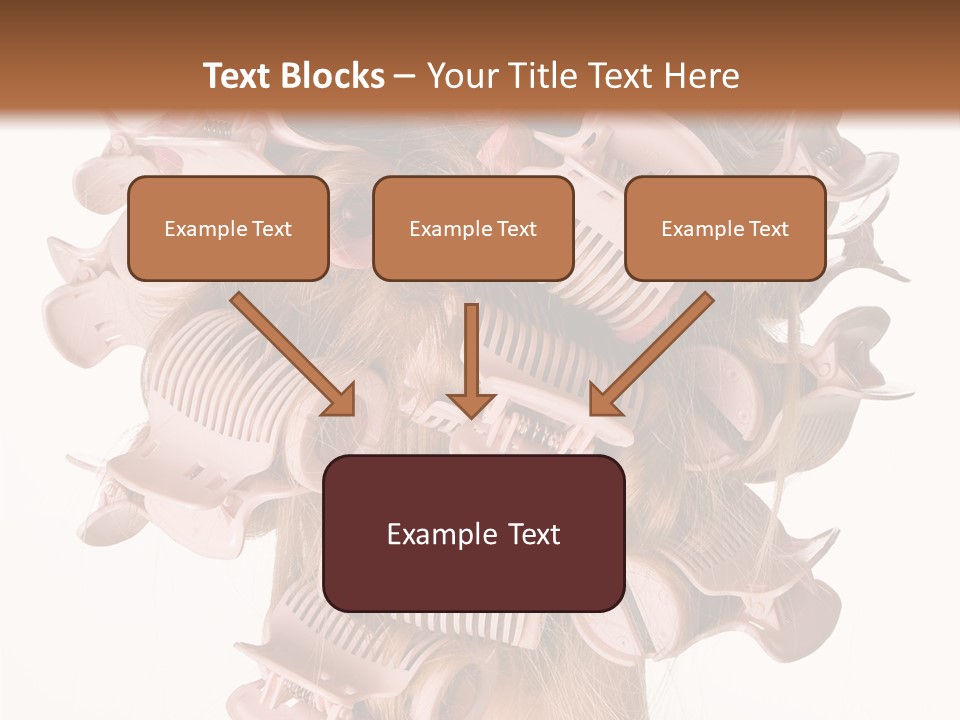 Text Blocks – Your Title Text Here

Example Text

Example Text

Example Text

Example Text